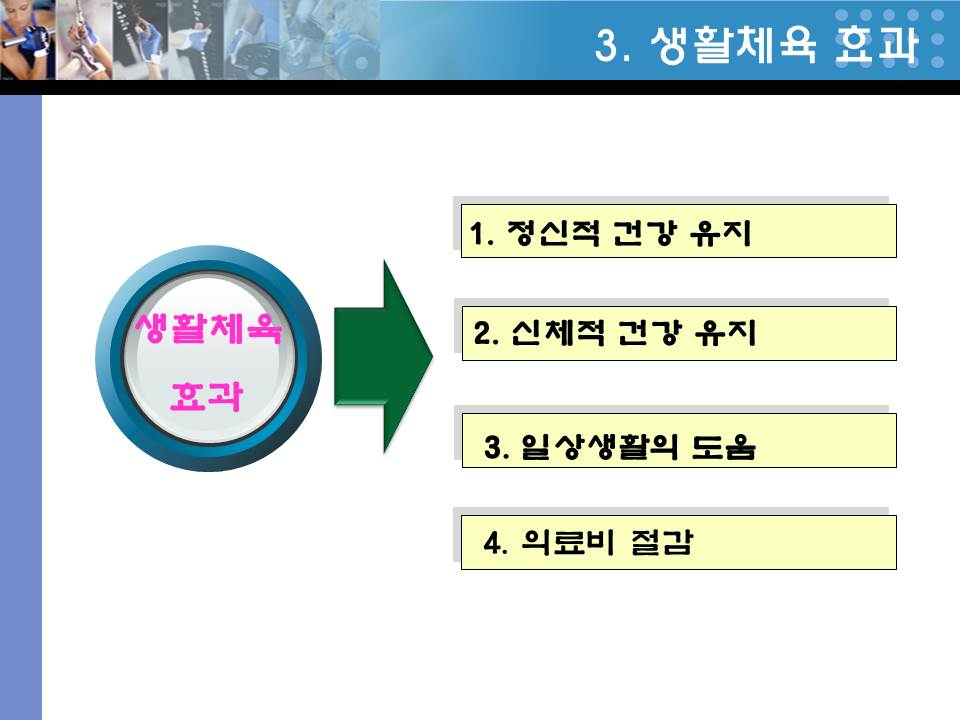 3. 생활체육 효과

생활체육 효과

1. 정신적 건강 유지

2. 신체적 건강 유지

3. 일상생활의 도움

4. 의료비 절감